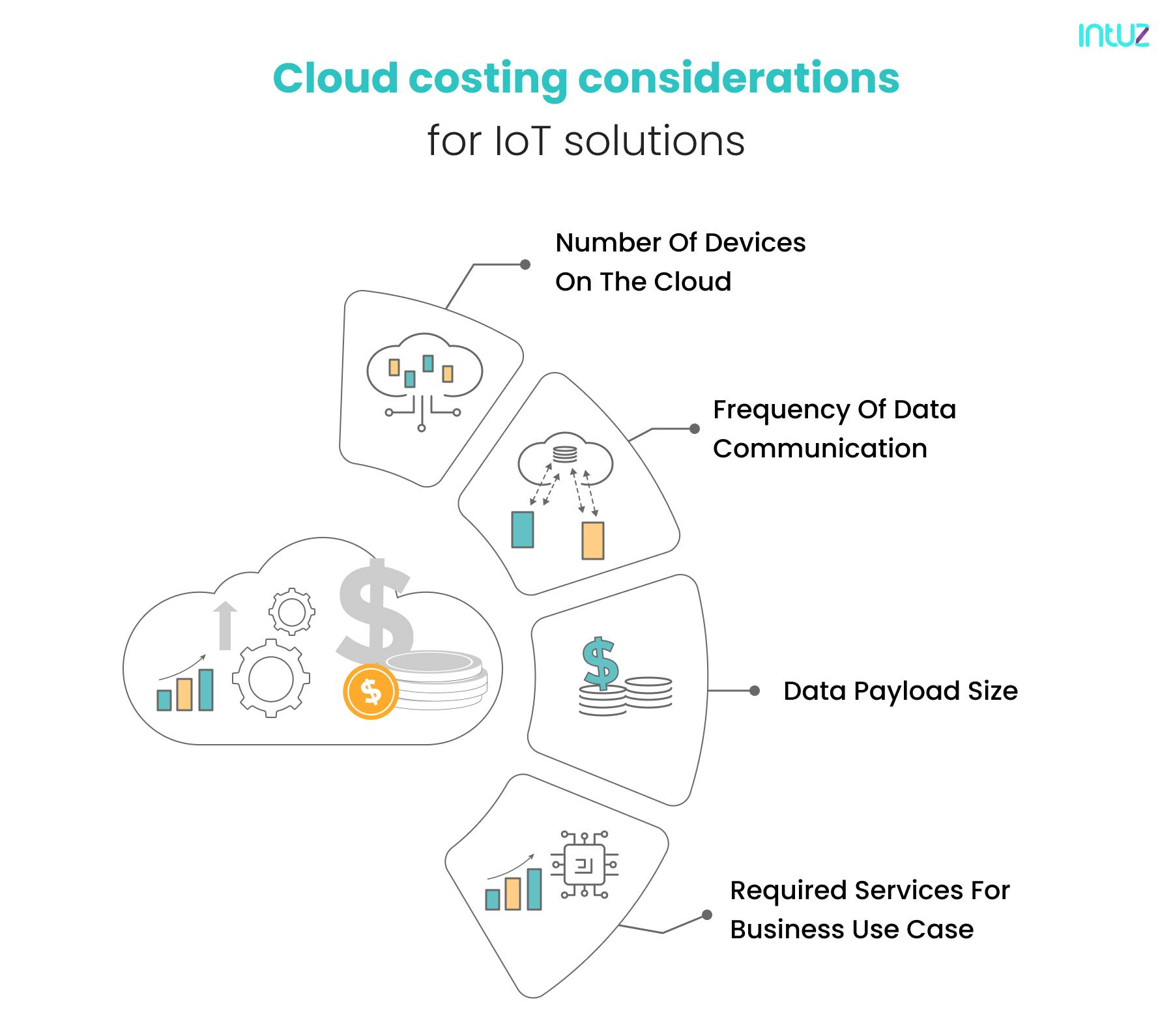 intuz

Cloud costing considerations
for IoT solutions

Number Of Devices On The Cloud

Frequency Of Data Communication

Data Payload Size

Required Services For Business Use Case